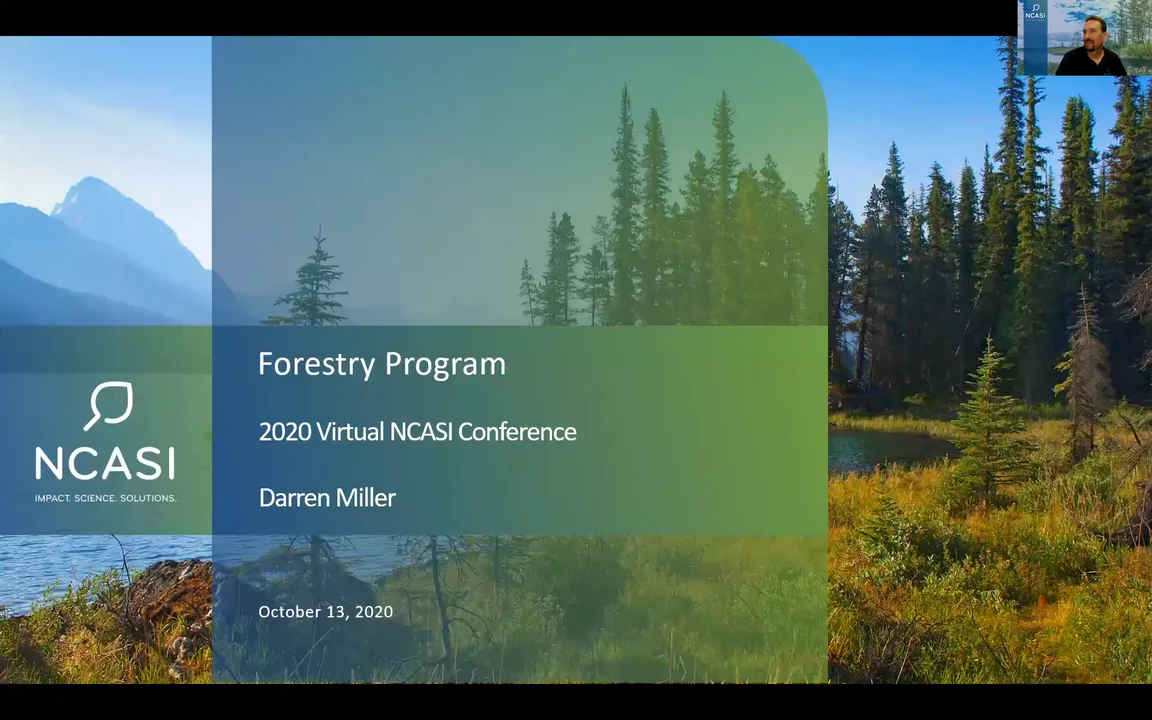 NCASI

NCASI
IMPACT. SCIENCE. SOLUTIONS.

Forestry Program

2020 Virtual NCASI Conference

Darren Miller

October 13, 2020